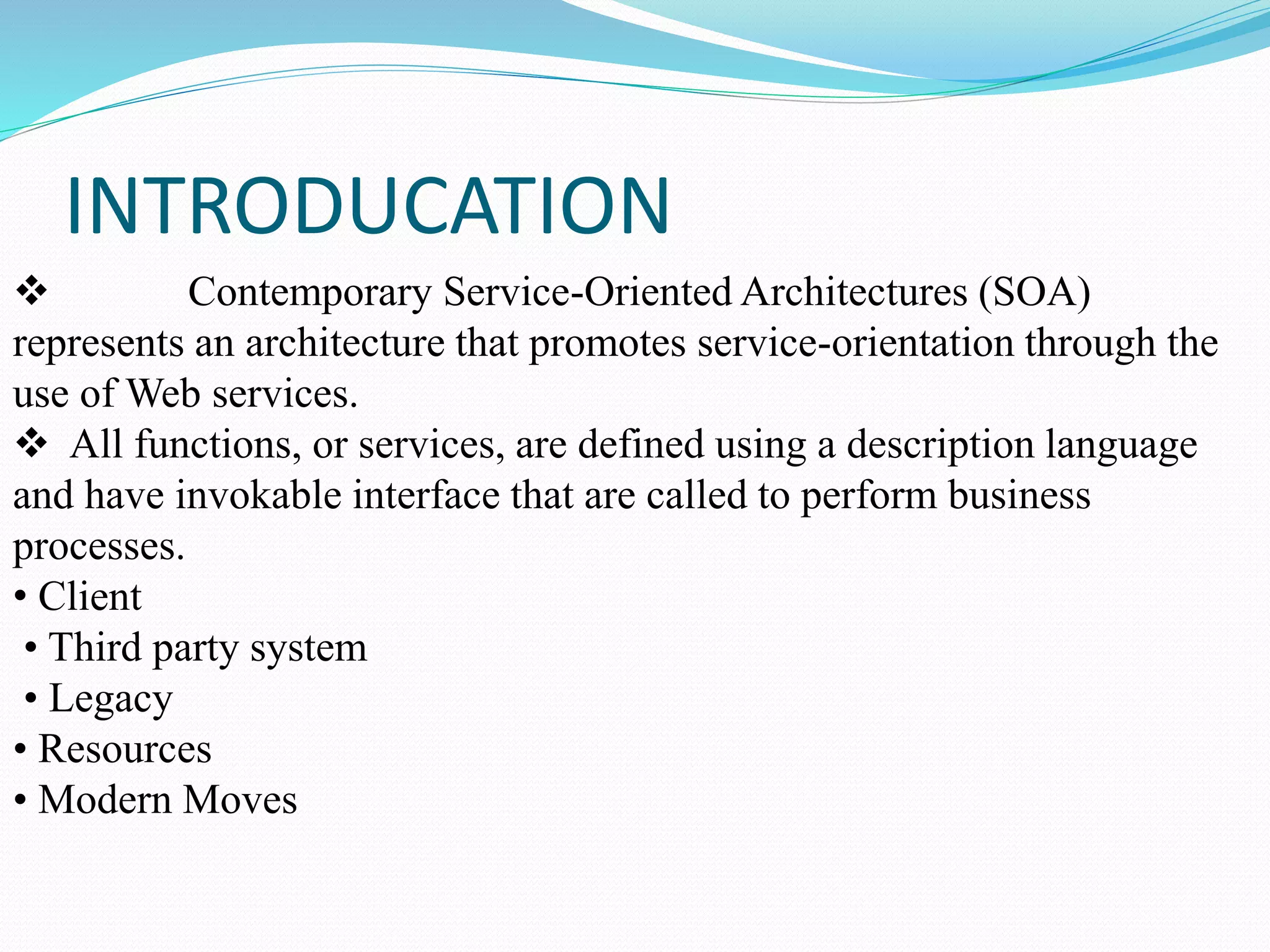 INTRODUCATION

❖ Contemporary Service-Oriented Architectures (SOA) represents an architecture that promotes service-orientation through the use of Web services.

❖ All functions, or services, are defined using a description language and have invokable interface that are called to perform business processes.

• Client
• Third party system
• Legacy
• Resources
• Modern Moves